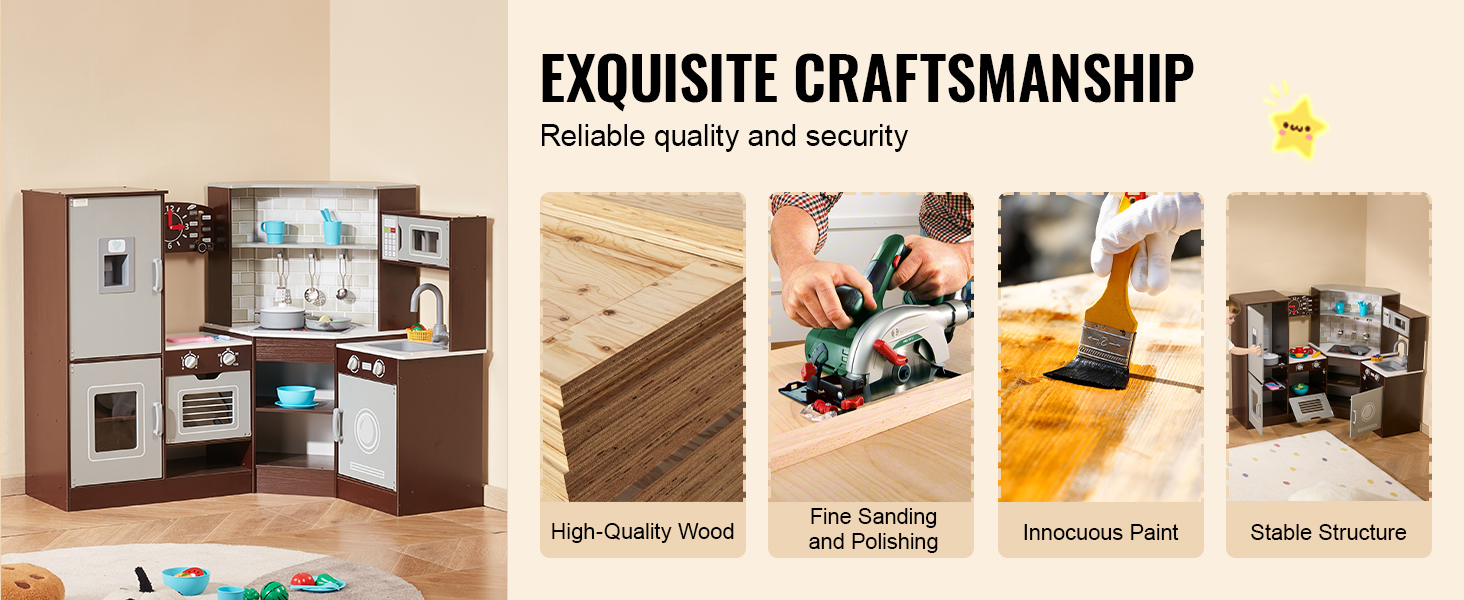 EXQUISITE CRAFTSMANSHIP

Reliable quality and security

High-Quality Wood

Fine Sanding and Polishing

Innocuous Paint

Stable Structure